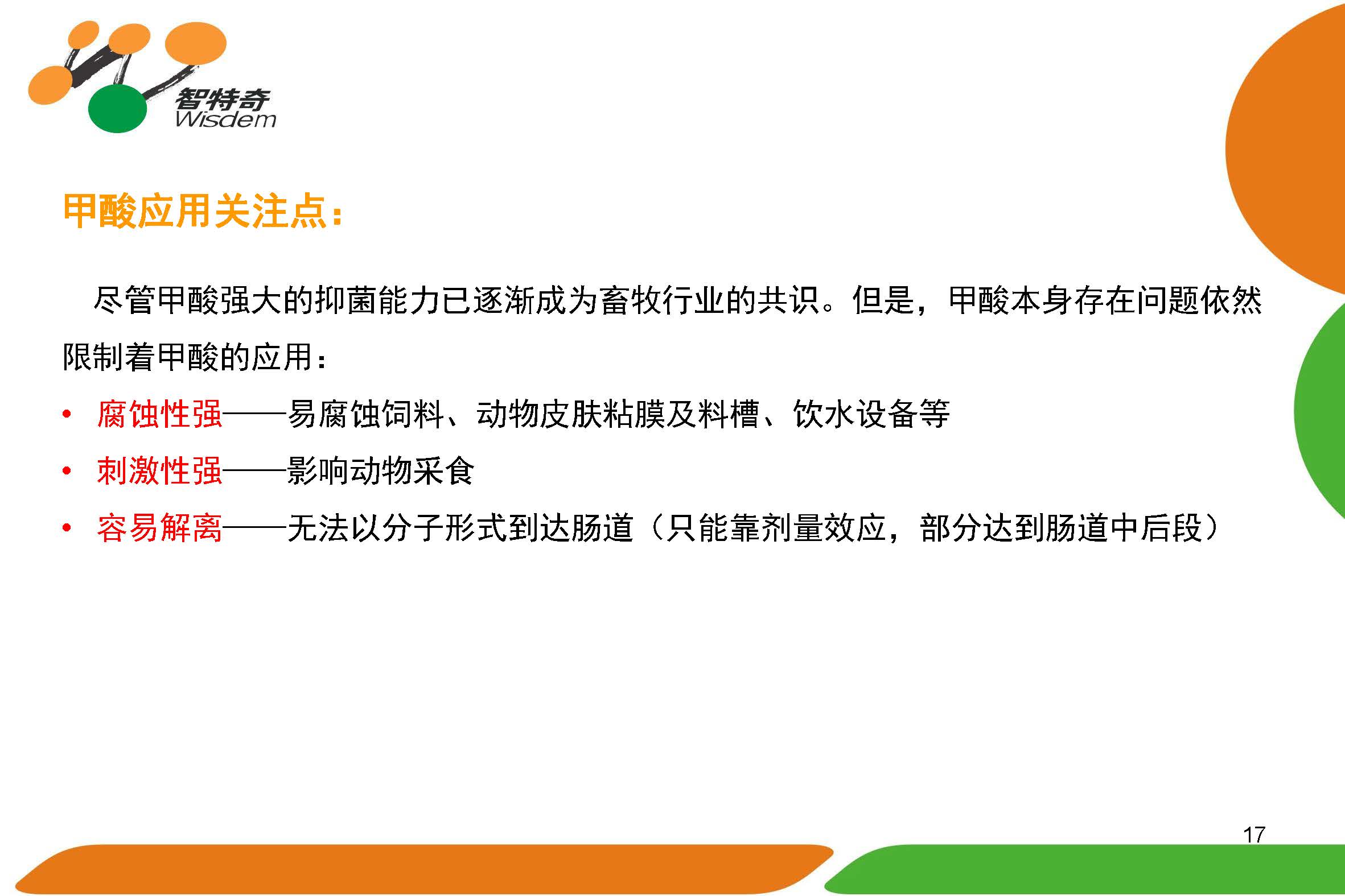 智特奇
Wisdem

甲酸应用关注点：

尽管甲酸强大的抑菌能力已逐渐成为畜牧行业的共识。但是，甲酸本身存在问题依然限制着甲酸的应用：

• 腐蚀性强——易腐蚀饲料、动物皮肤粘膜及料槽、饮水设备等
• 刺激性强——影响动物采食
• 容易解离——无法以分子形式到达肠道（只能靠剂量效应，部分达到肠道中后段）

17